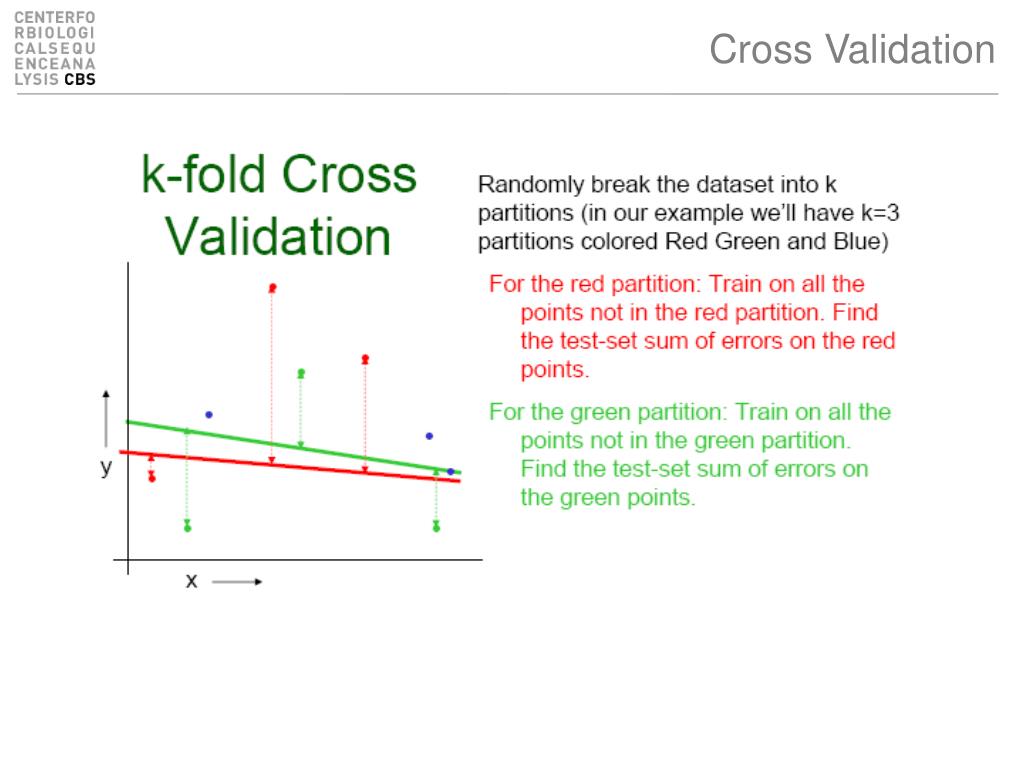 CENTERFO
RBIOLOGI
CALSEQU
ENCEANA
LYSIS CBS

Cross Validation

k-fold Cross Validation

Randomly break the dataset into k partitions (in our example we'll have k=3 partitions colored Red Green and Blue)

For the red partition: Train on all the points not in the red partition. Find the test-set sum of errors on the red points.

For the green partition: Train on all the points not in the green partition. Find the test-set sum of errors on the green points.

y

x